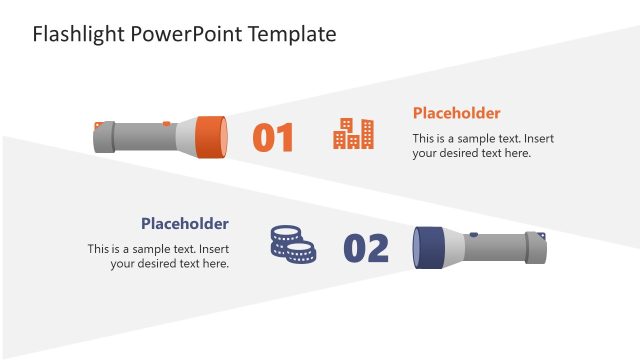 Flashlight PowerPoint Template

01

Placeholder

This is a sample text. Insert your desired text here.

Placeholder

This is a sample text. Insert your desired text here.

02